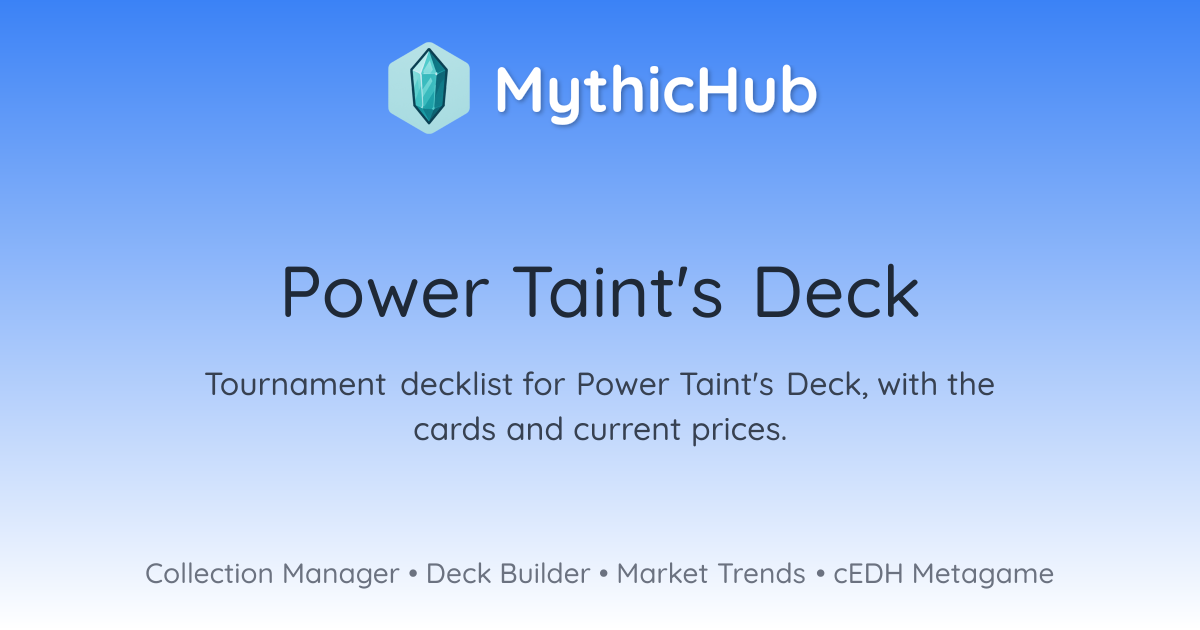 MythicHub

Power Taint's Deck

Tournament decklist for Power Taint's Deck, with the cards and current prices.

Collection Manager • Deck Builder • Market Trends • cEDH Metagame